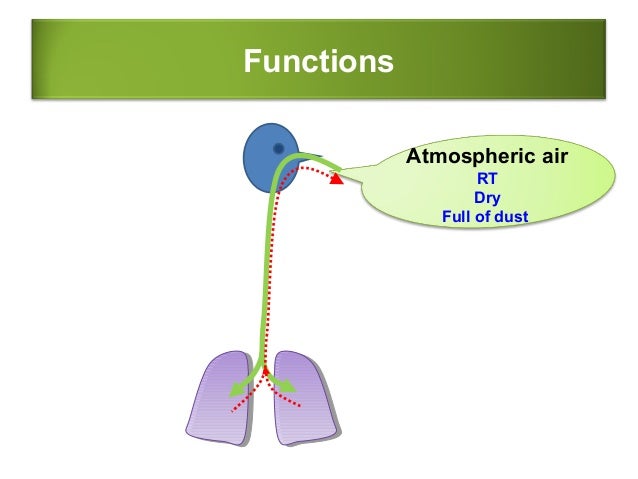 Functions

Atmospheric air
RT
Dry
Full of dust